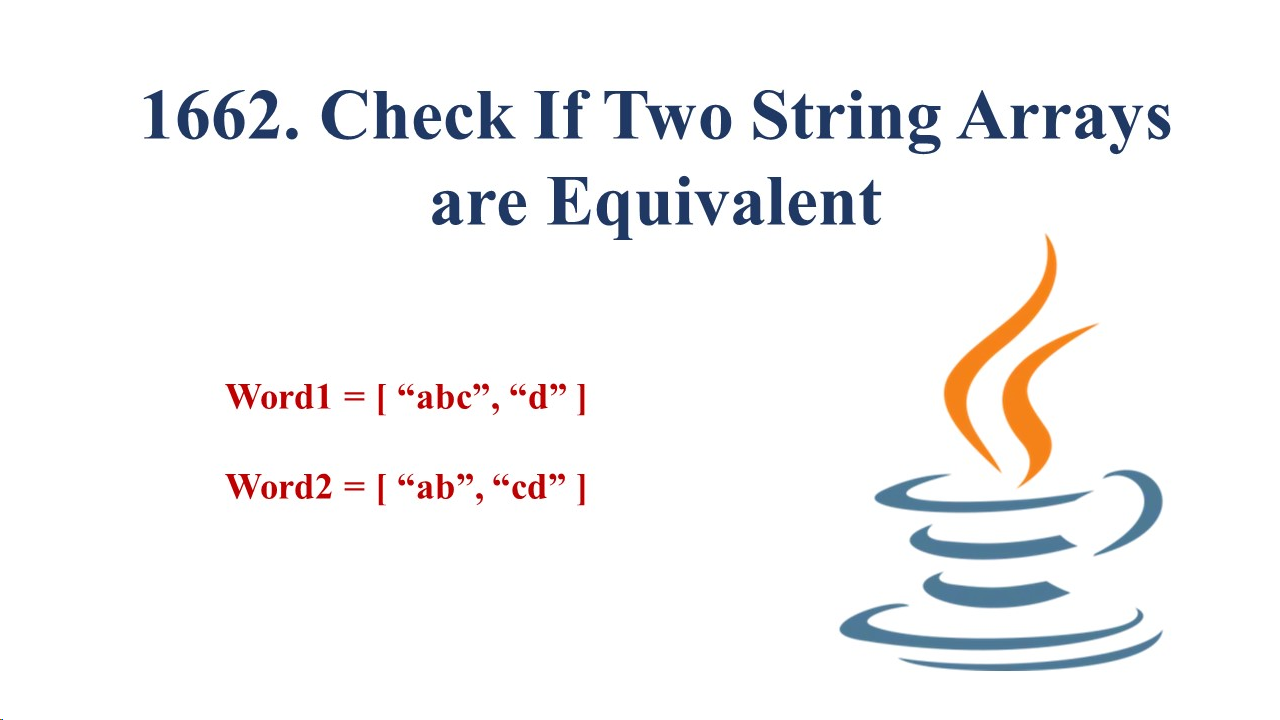 1662. Check If Two String Arrays are Equivalent

Word1 = [ “abc”, “d” ]

Word2 = [ “ab”, “cd” ]